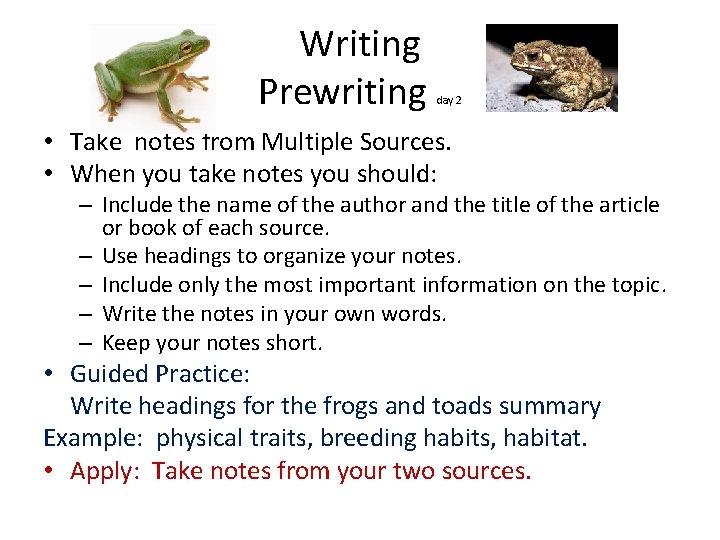 Writing
Prewriting day 2

• Take notes from Multiple Sources.
• When you take notes you should:
– Include the name of the author and the title of the article or book of each source.
– Use headings to organize your notes.
– Include only the most important information on the topic.
– Write the notes in your own words.
– Keep your notes short.
• Guided Practice:
Write headings for the frogs and toads summary
Example: physical traits, breeding habits, habitat.
• Apply: Take notes from your two sources.